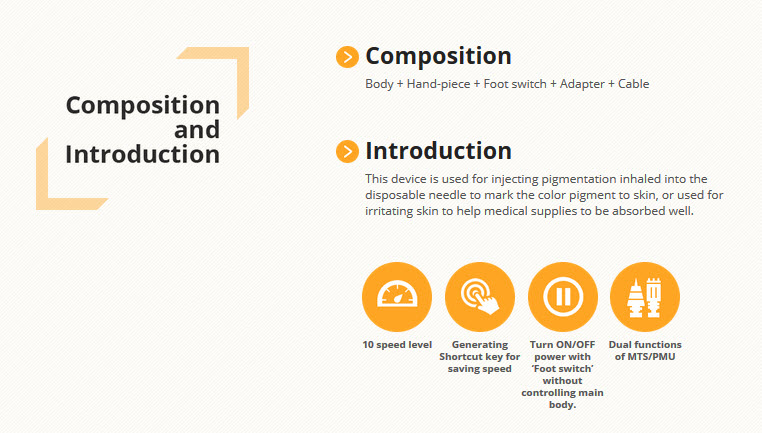 Composition and Introduction

Composition

Body + Hand-piece + Foot switch + Adapter + Cable

Introduction

This device is used for injecting pigmentation inhaled into the disposable needle to mark the color pigment to skin, or used for irritating skin to help medical supplies to be absorbed well.

10 speed level

Generating Shortcut key for saving speed

Turn ON/OFF power with 'Foot switch' without controlling main body.

Dual functions of MTS/PMU